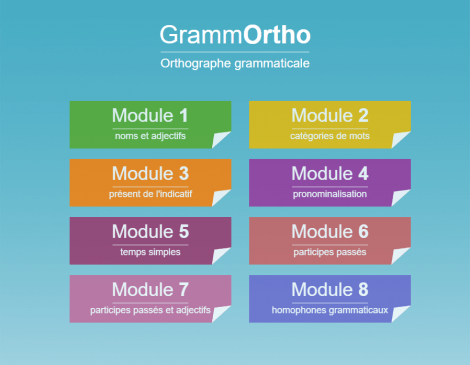 GrammOrtho

Orthographe grammaticale

Module 1
noms et adjectifs

Module 2
catégories de mots

Module 3
présent de l'indicatif

Module 4
pronominalisation

Module 5
temps simples

Module 6
participes passés

Module 7
participes passés et adjectifs

Module 8
homophones grammaticaux